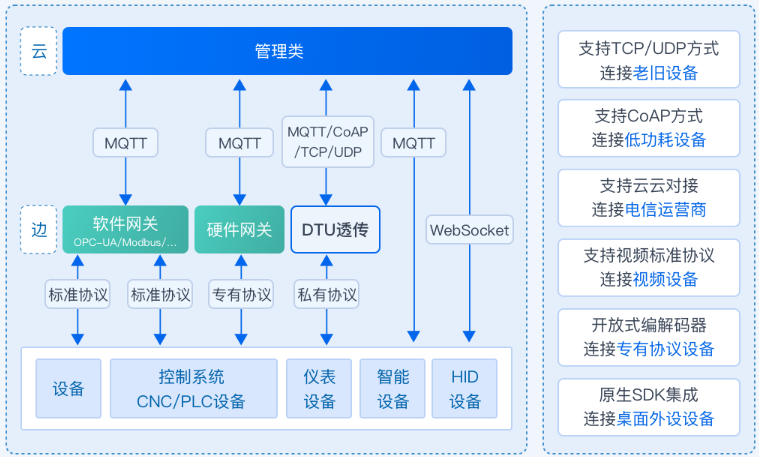 云

管理类

MQTT

MQTT

MQTT/CoAP /TCP/UDP

MQTT

边

软件网关
OPC-UA/Modbus/...

硬件网关

DTU透传

WebSocket

标准协议

标准协议

专有协议

私有协议

设备

控制系统 CNC/PLC设备

仪表 设备

智能 设备

HID 设备

支持TCP/UDP方式 连接老旧设备

支持CoAP方式 连接低功耗设备

支持云云对接 连接电信运营商

支持视频标准协议 连接视频设备

开放式编解码器 连接专有协议设备

原生SDK集成 连接桌面外设设备